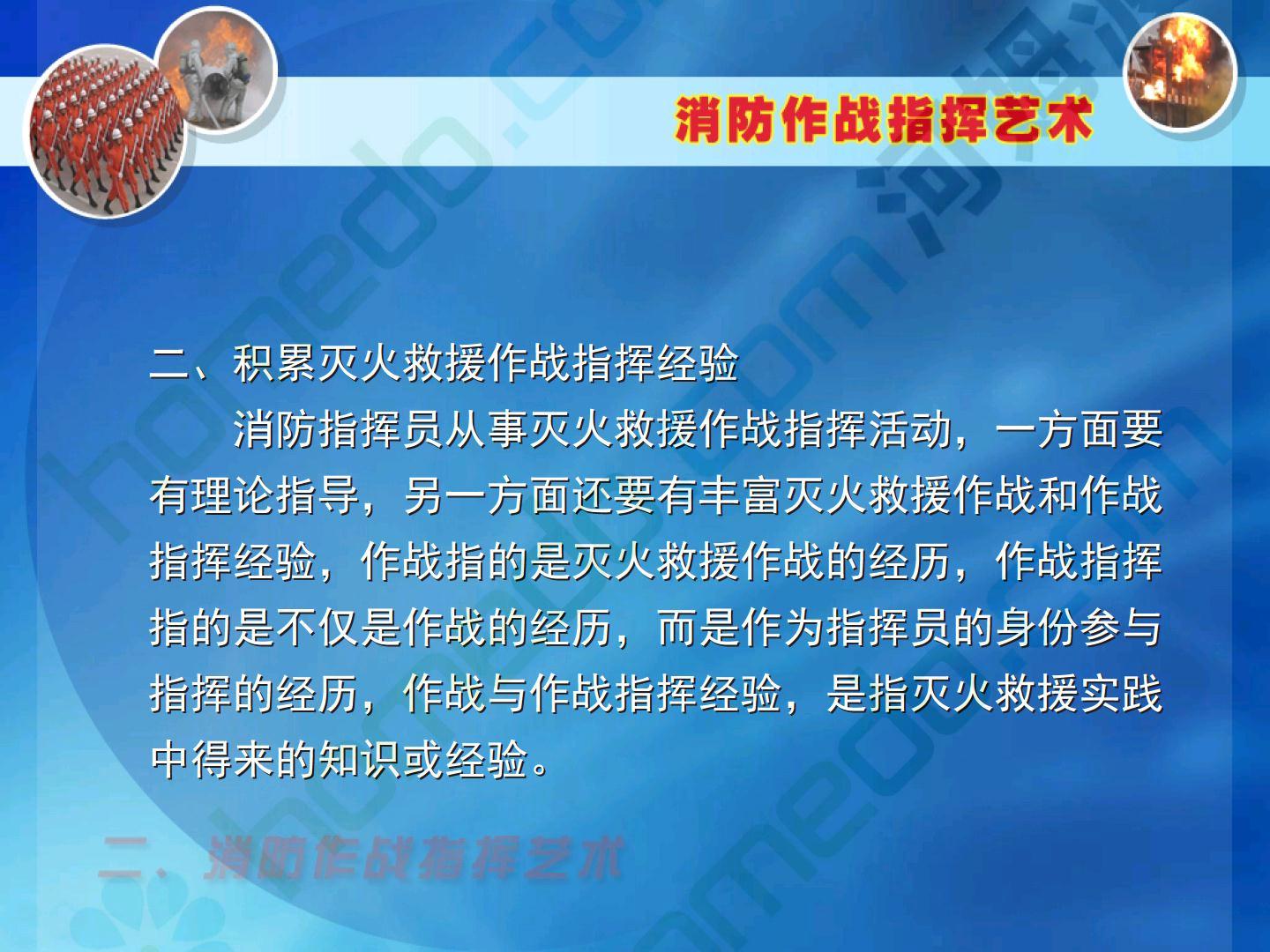 消防作战指挥艺术

二、积累灭火救援作战指挥经验

消防指挥员从事灭火救援作战指挥活动，一方面要有理论指导，另一方面还要有丰富灭火救援作战和作战指挥经验，作战指的是灭火救援作战的经历，作战指挥指的是不仅是作战的经历，而是作为指挥员的身份参与指挥的经历，作战与作战指挥经验，是指灭火救援实践中得来的知识或经验。

二、消防作战指挥艺术